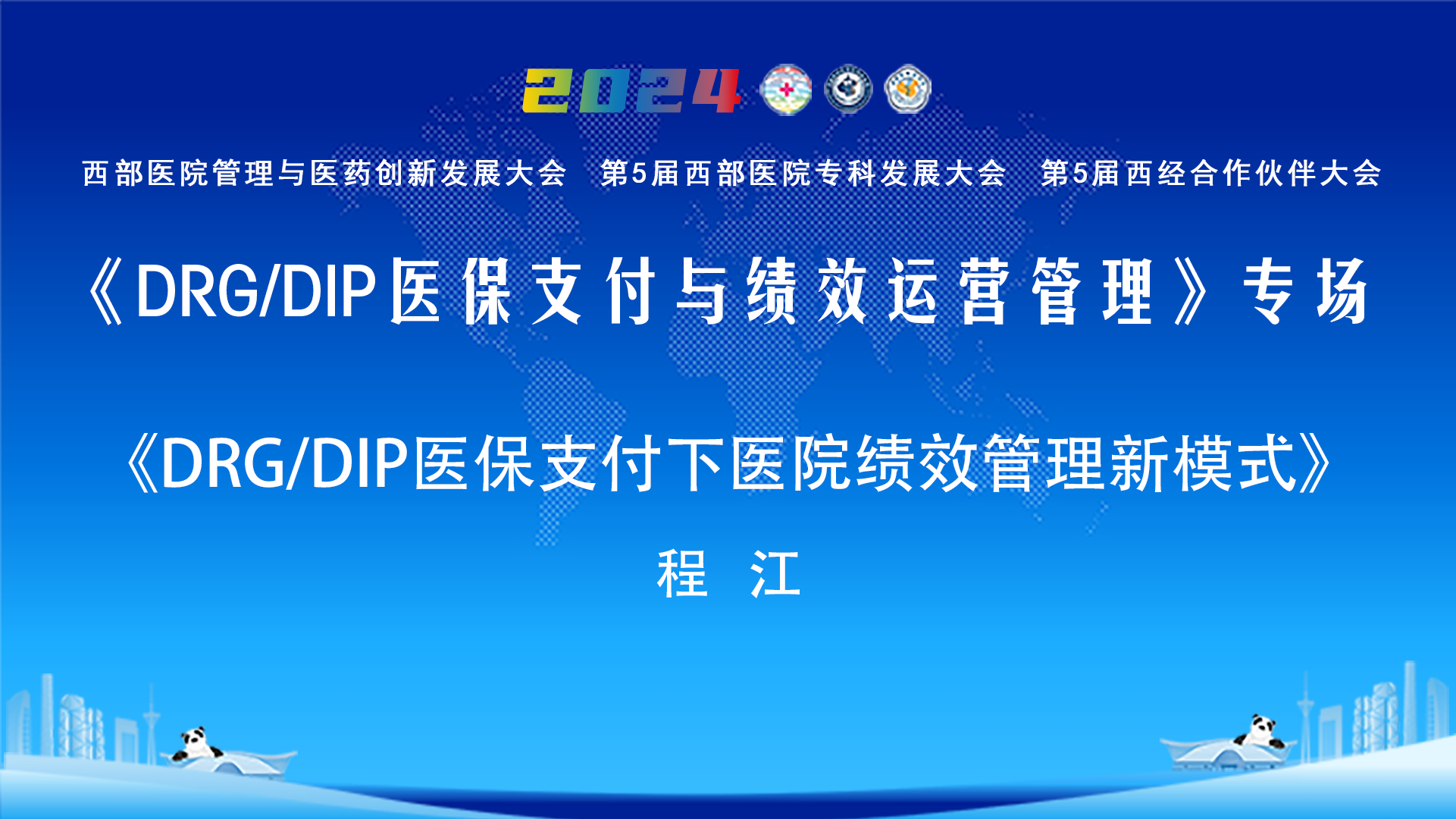 2024

西部医院管理与医药创新发展大会　第5届西部医院专科发展大会　第5届西经合作伙伴大会

《DRG/DIP医保支付与绩效运营管理》专场

《DRG/DIP医保支付下医院绩效管理新模式》

程　江